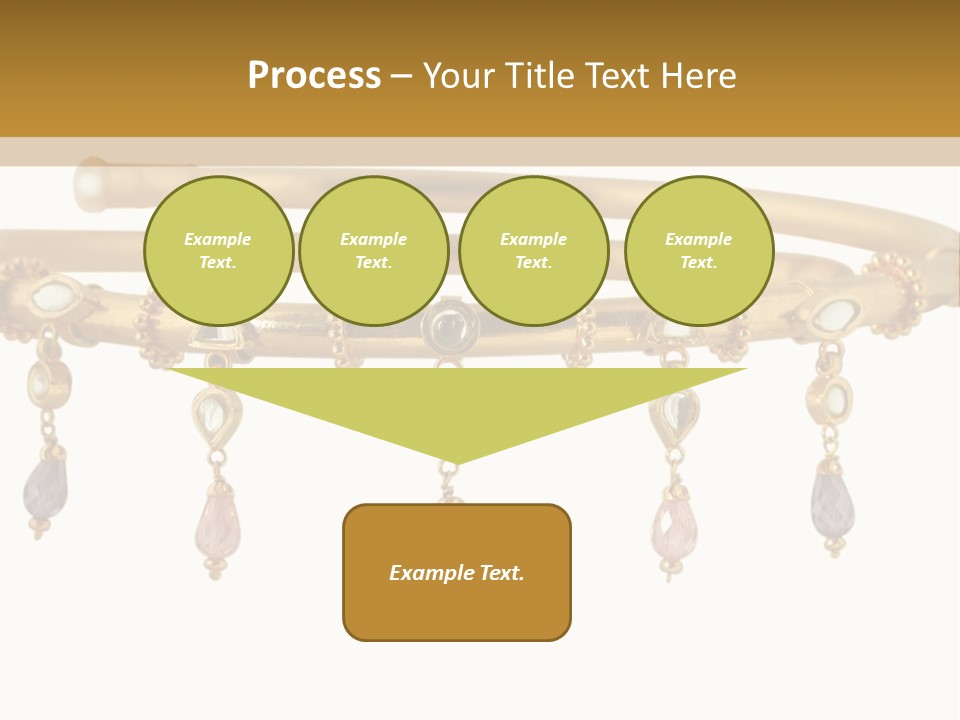 Process – Your Title Text Here

Example Text.

Example Text.

Example Text.

Example Text.

Example Text.